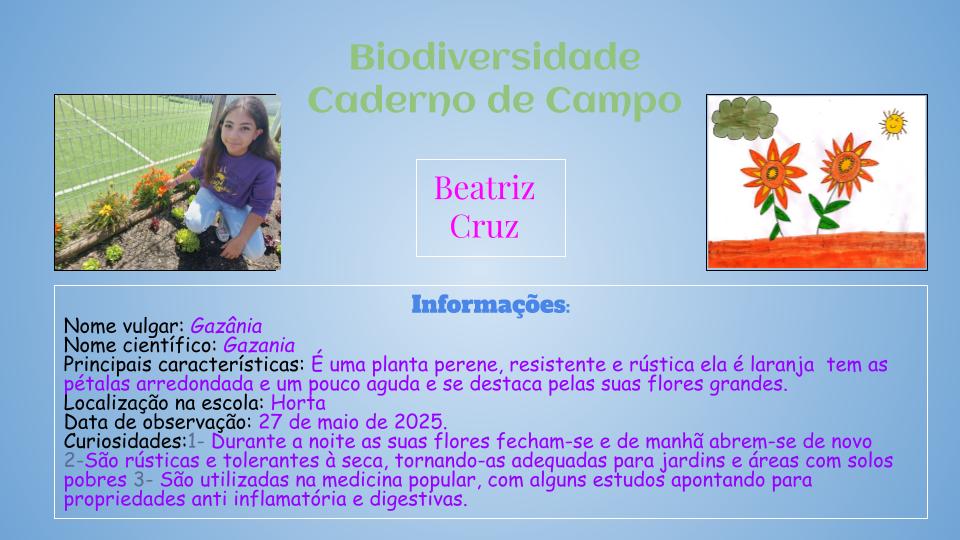 Biodiversidade
Caderno de Campo

Beatriz
Cruz

Informações:

Nome vulgar: Gazânia
Nome científico: Gazania
Principais características: É uma planta perene, resistente e rústica ela é laranja tem as pétalas arredondada e um pouco aguda e se destaca pelas suas flores grandes.
Localização na escola: Horta
Data de observação: 27 de maio de 2025.
Curiosidades:1- Durante a noite as suas flores fecham-se e de manhã abrem-se de novo 2-São rústicas e tolerantes à seca, tornando-as adequadas para jardins e áreas com solos pobres 3- São utilizadas na medicina popular, com alguns estudos apontando para propriedades anti inflamatória e digestivas.